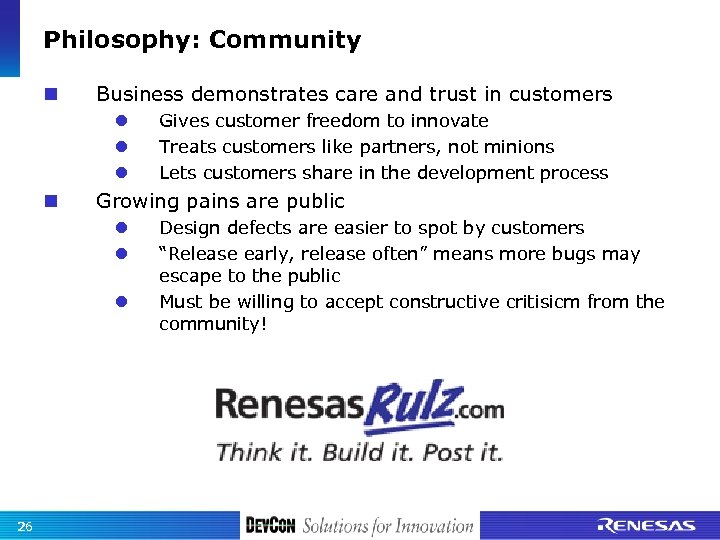 Philosophy: Community

Business demonstrates care and trust in customers

Gives customer freedom to innovate

Treats customers like partners, not minions

Lets customers share in the development process

Growing pains are public

Design defects are easier to spot by customers

"Release early, release often" means more bugs may escape to the public

Must be willing to accept constructive critisicm from the community!

RenesasRulz.com

Think it. Build it. Post it.

26

DEVCON Solutions for Innovation

RENESAS